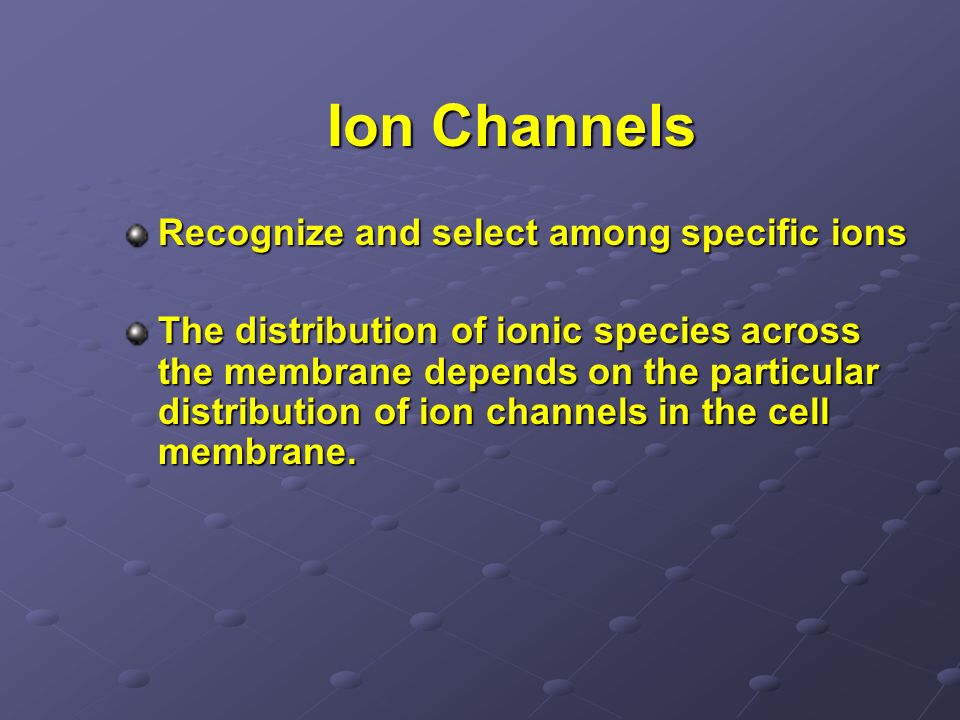 Ion Channels

Recognize and select among specific ions

The distribution of ionic species across the membrane depends on the particular distribution of ion channels in the cell membrane.